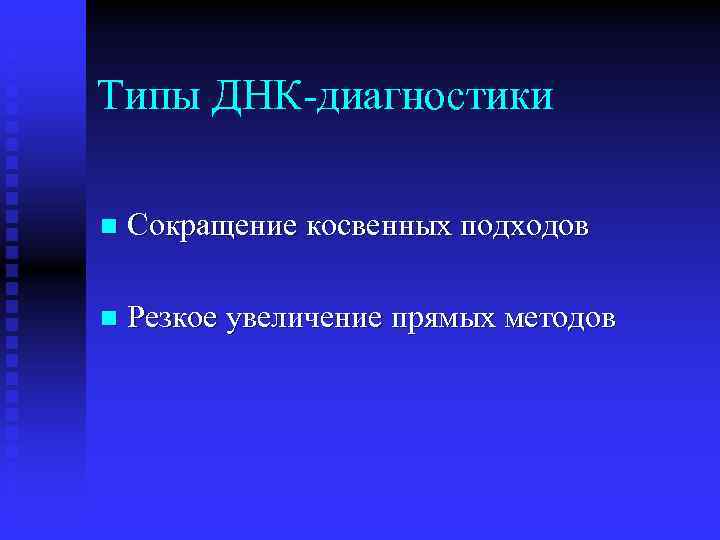 Типы ДНК-диагностики

Сокращение косвенных подходов

Резкое увеличение прямых методов